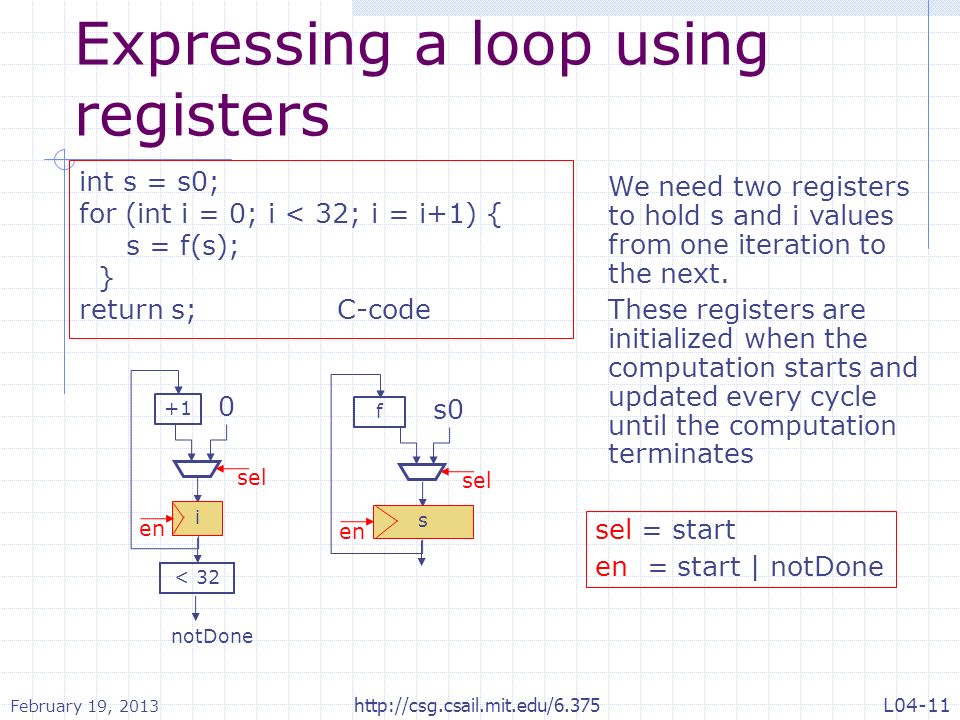 Expressing a loop using registers

int s = s0;
for (int i = 0; i < 32; i = i+1) {
s = f(s);
}
return s; C-code

We need two registers to hold s and i values from one iteration to the next.

These registers are initialized when the computation starts and updated every cycle until the computation terminates

+1
0
sel
en
i
< 32
notDone

f
s0
sel
en
s

sel = start
en = start | notDone

February 19, 2013
http://csg.csail.mit.edu/6.375
L04-11